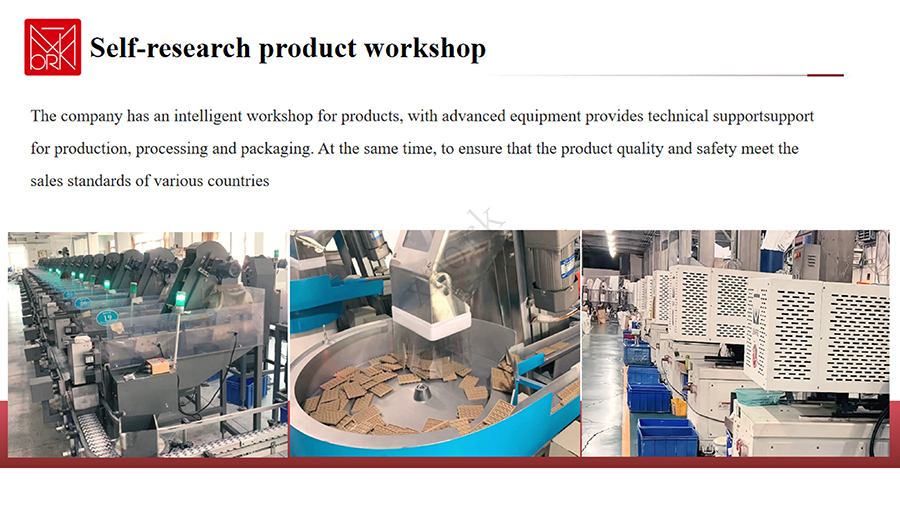 Self-research product workshop

The company has an intelligent workshop for products, with advanced equipment provides technical supportsupport for production, processing and packaging. At the same time, to ensure that the product quality and safety meet the sales standards of various countries